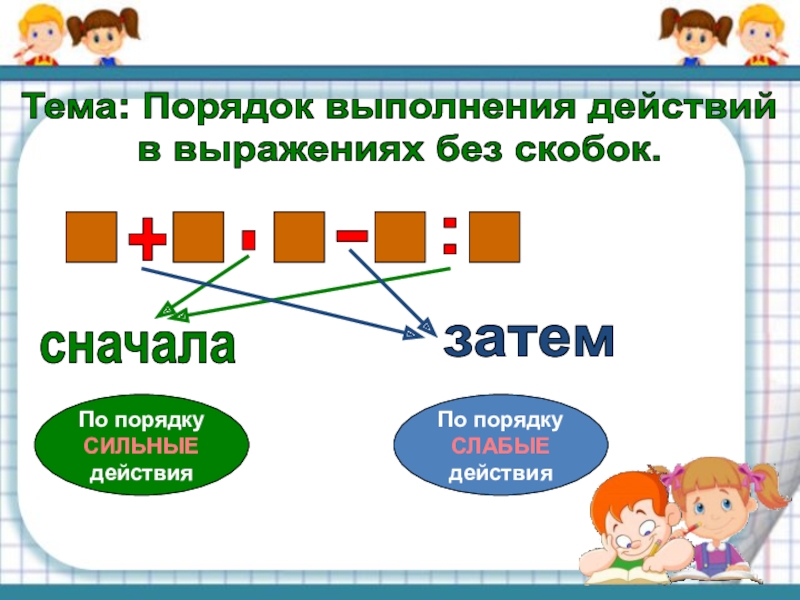 Тема: Порядок выполнения действий в выражениях без скобок.

$\square + \square \cdot \square - \square : \square$

сначала

затем

По порядку СИЛЬНЫЕ действия

По порядку СЛАБЫЕ действия